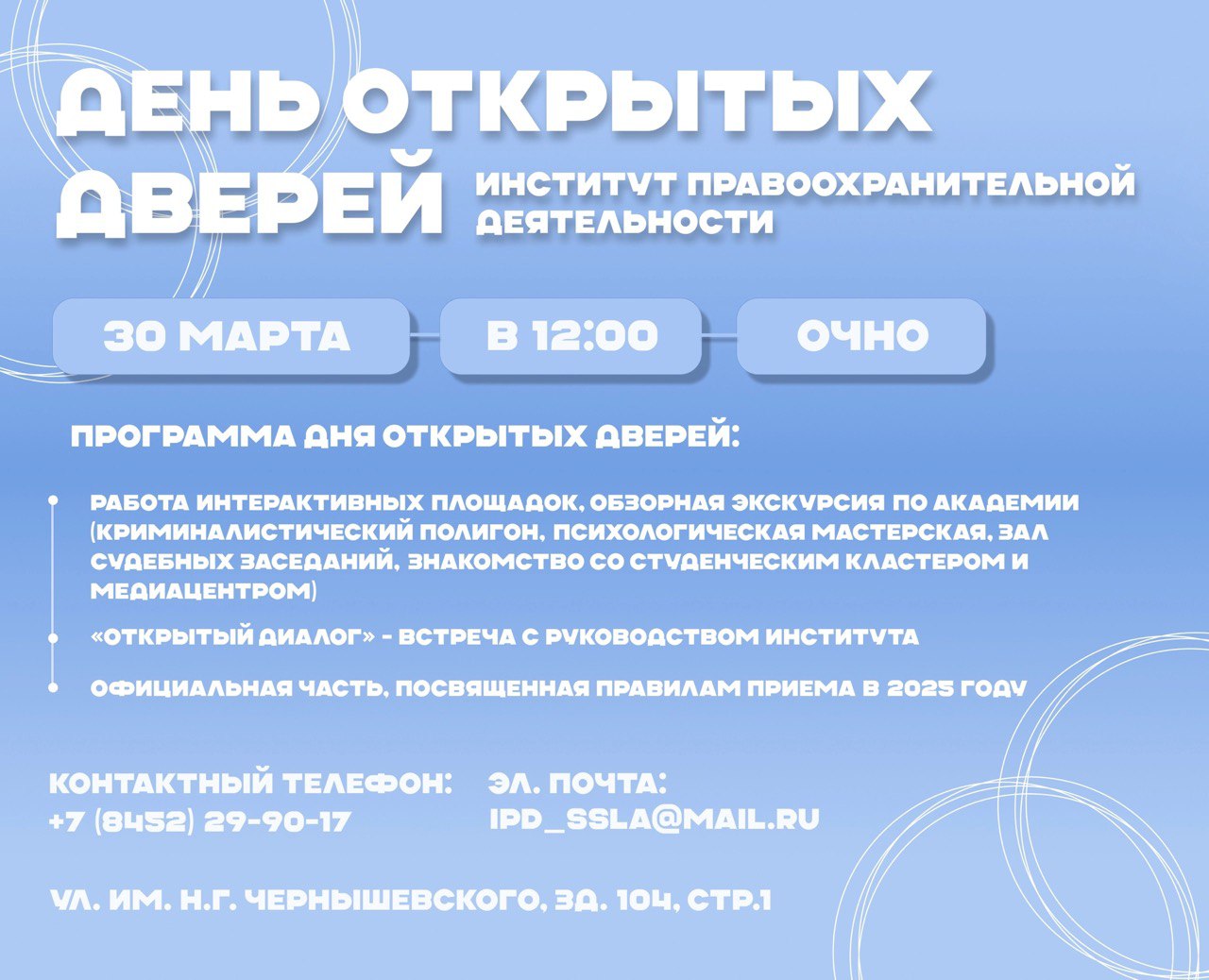 ДЕНЬ ОТКРЫТЫХ ДВЕРЕЙ

ИНСТИТУТ ПРАВООХРАНИТЕЛЬНОЙ ДЕЯТЕЛЬНОСТИ

30 МАРТА

В 12:00

ОЧНО

ПРОГРАММА ДНЯ ОТКРЫТЫХ ДВЕРЕЙ:

РАБОТА ИНТЕРАКТИВНЫХ ПЛОЩАДОК, ОБЗОРНАЯ ЭКСКУРСИЯ ПО АКАДЕМИИ (КРИМИНАЛИСТИЧЕСКИЙ ПОЛИГОН, ПСИХОЛОГИЧЕСКАЯ МАСТЕРСКАЯ, ЗАЛ СУДЕБНЫХ ЗАСЕДАНИЙ, ЗНАКОМСТВО СО СТУДЕНЧЕСКИМ КЛАСТЕРОМ И МЕДИАЦЕНТРОМ)

«ОТКРЫТЫЙ ДИАЛОГ» - ВСТРЕЧА С РУКОВОДСТВОМ ИНСТИТУТА

ОФИЦИАЛЬНАЯ ЧАСТЬ, ПОСВЯЩЕННАЯ ПРАВИЛАМ ПРИЕМА В 2025 ГОДУ

КОНТАКТНЫЙ ТЕЛЕФОН:
+7 (8452) 29-90-17

ЭЛ. ПОЧТА:
IPD_SSLA@MAIL.RU

УЛ. ИМ. Н.Г. ЧЕРНЫШЕВСКОГО, ЗД. 104, СТР.1